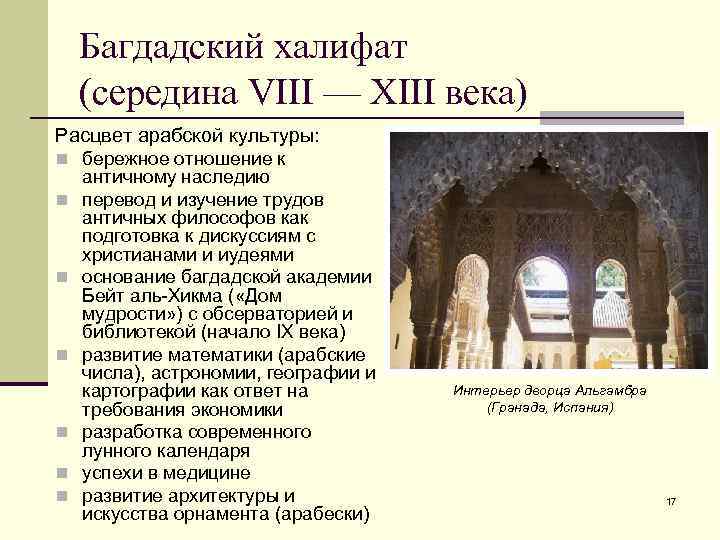 Багдадский халифат (середина VIII — XIII века)

Расцвет арабской культуры:
- бережное отношение к античному наследию
- перевод и изучение трудов античных философов как подготовка к дискуссиям с христианами и иудеями
- основание багдадской академии Бейт аль-Хикма («Дом мудрости») с обсерваторией и библиотекой (начало IX века)
- развитие математики (арабские числа), астрономии, географии и картографии как ответ на требования экономики
- разработка современного лунного календаря
- успехи в медицине
- развитие архитектуры и искусства орнамента (арабески)

Интерьер дворца Альгамбра (Гранада, Испания)

17